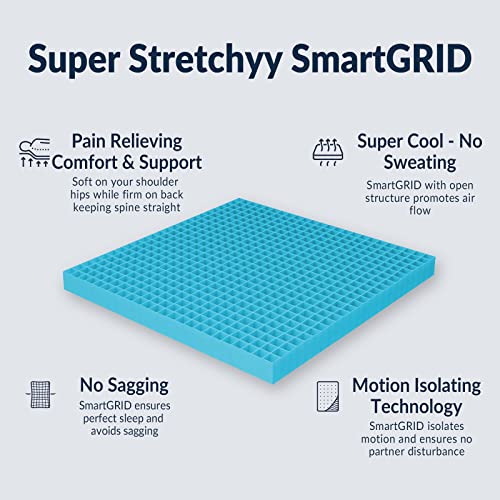 Super Stretchyy SmartGRID

Pain Relieving Comfort & Support
Soft on your shoulder hips while firm on back keeping spine straight

Super Cool - No Sweating
SmartGRID with open structure promotes air flow

No Sagging
SmartGRID ensures perfect sleep and avoids sagging

Motion Isolating Technology
SmartGRID isolates motion and ensures no partner disturbance